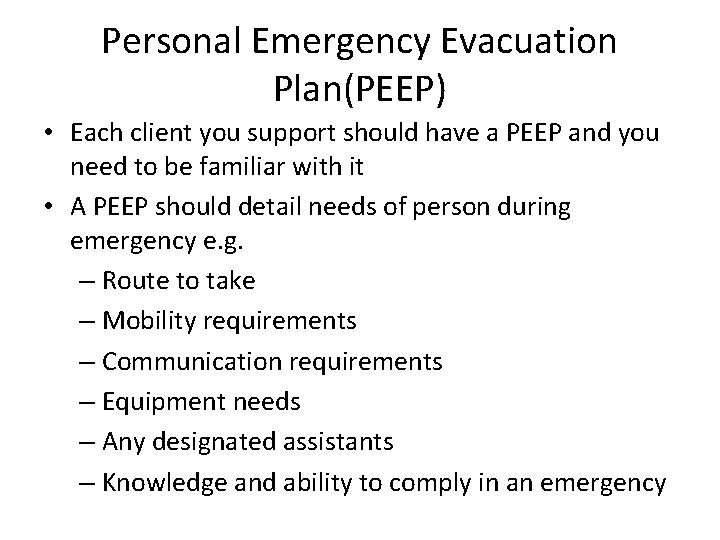 Personal Emergency Evacuation Plan(PEEP)

• Each client you support should have a PEEP and you need to be familiar with it
• A PEEP should detail needs of person during emergency e.g.
– Route to take
– Mobility requirements
– Communication requirements
– Equipment needs
– Any designated assistants
– Knowledge and ability to comply in an emergency